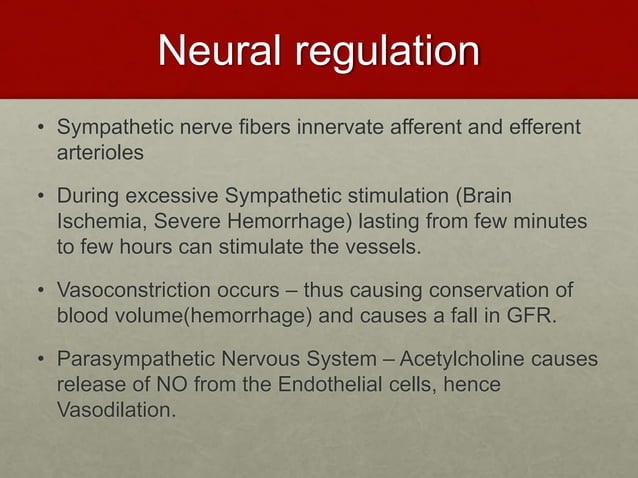 Neural regulation

• Sympathetic nerve fibers innervate afferent and efferent arterioles

• During excessive Sympathetic stimulation (Brain Ischemia, Severe Hemorrhage) lasting from few minutes to few hours can stimulate the vessels.

• Vasoconstriction occurs – thus causing conservation of blood volume(hemorrhage) and causes a fall in GFR.

• Parasympathetic Nervous System – Acetylcholine causes release of NO from the Endothelial cells, hence Vasodilation.